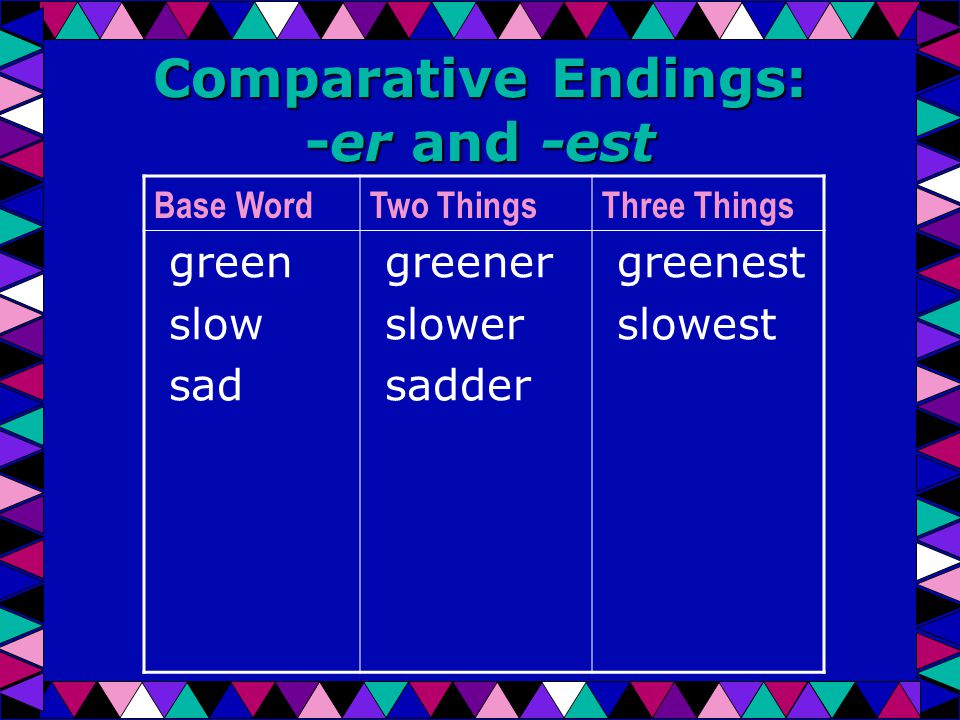 Comparative Endings: -er and -est

| Base Word | Two Things | Three Things |
|---|---|---|
| green | greener | greenest |
| slow | slower | slowest |
| sad | sadder | |